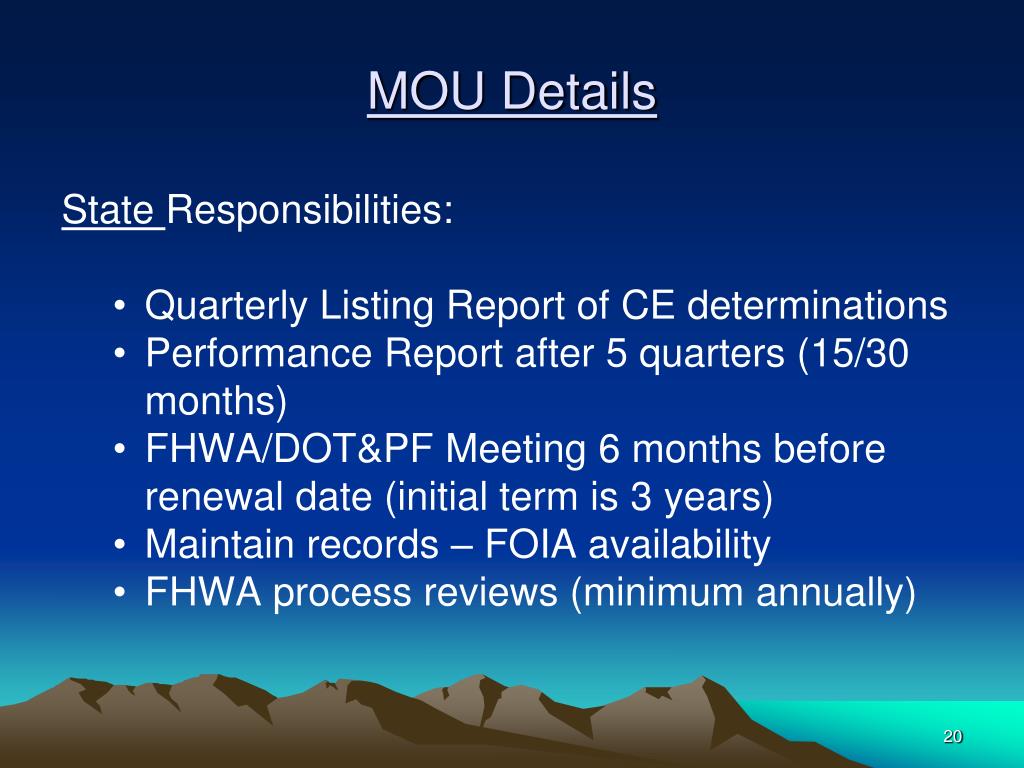 MOU Details

State Responsibilities:

• Quarterly Listing Report of CE determinations
• Performance Report after 5 quarters (15/30 months)
• FHWA/DOT&PF Meeting 6 months before renewal date (initial term is 3 years)
• Maintain records – FOIA availability
• FHWA process reviews (minimum annually)

20